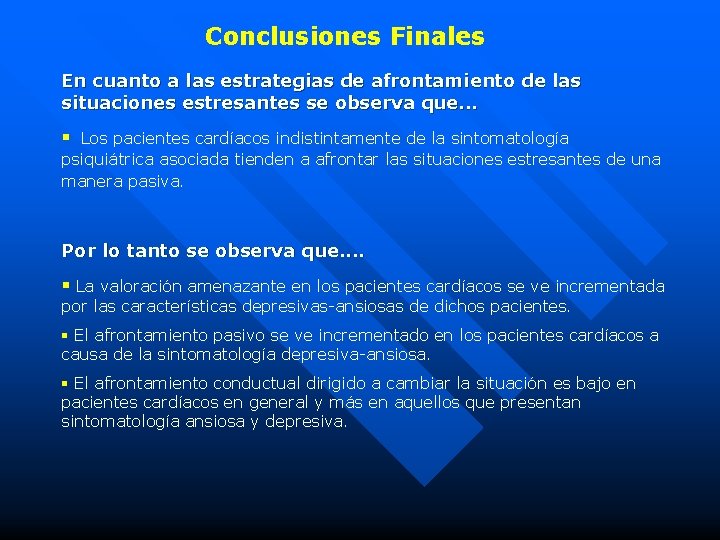 Conclusiones Finales

En cuanto a las estrategias de afrontamiento de las situaciones estresantes se observa que...

▪ Los pacientes cardíacos indistintamente de la sintomatología psiquiátrica asociada tienden a afrontar las situaciones estresantes de una manera pasiva.

Por lo tanto se observa que....

▪ La valoración amenazante en los pacientes cardíacos se ve incrementada por las características depresivas-ansiosas de dichos pacientes.

▪ El afrontamiento pasivo se ve incrementado en los pacientes cardíacos a causa de la sintomatología depresiva-ansiosa.

▪ El afrontamiento conductual dirigido a cambiar la situación es bajo en pacientes cardíacos en general y más en aquellos que presentan sintomatología ansiosa y depresiva.